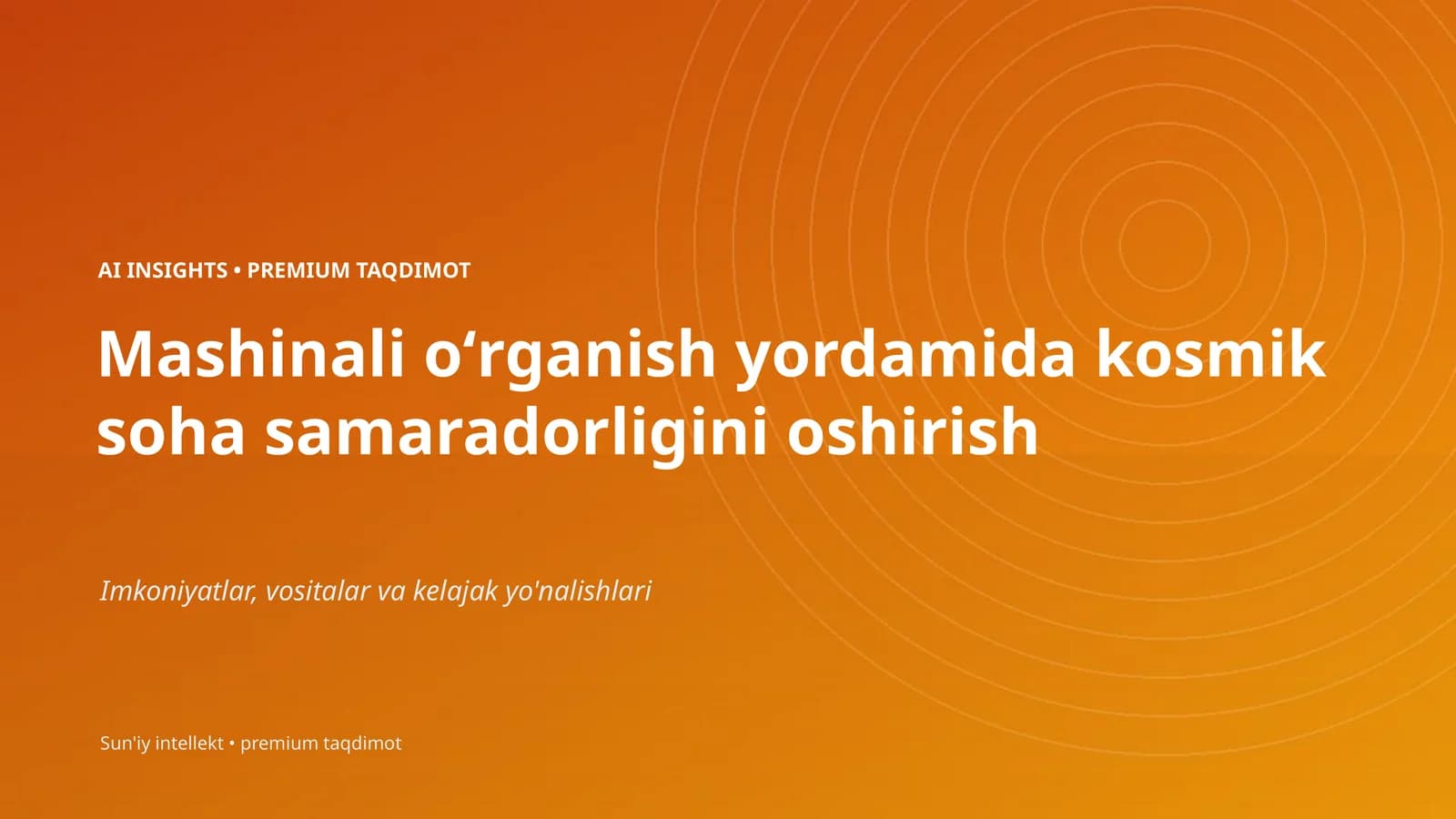 AI INSIGHTS • PREMIUM TAQDIMOT

Mashinali o‘rganish yordamida kosmik soha samaradorligini oshirish

Imkoniyatlar, vositalar va kelajak yo'nalishlari

Sun'iy intellekt • premium taqdimot